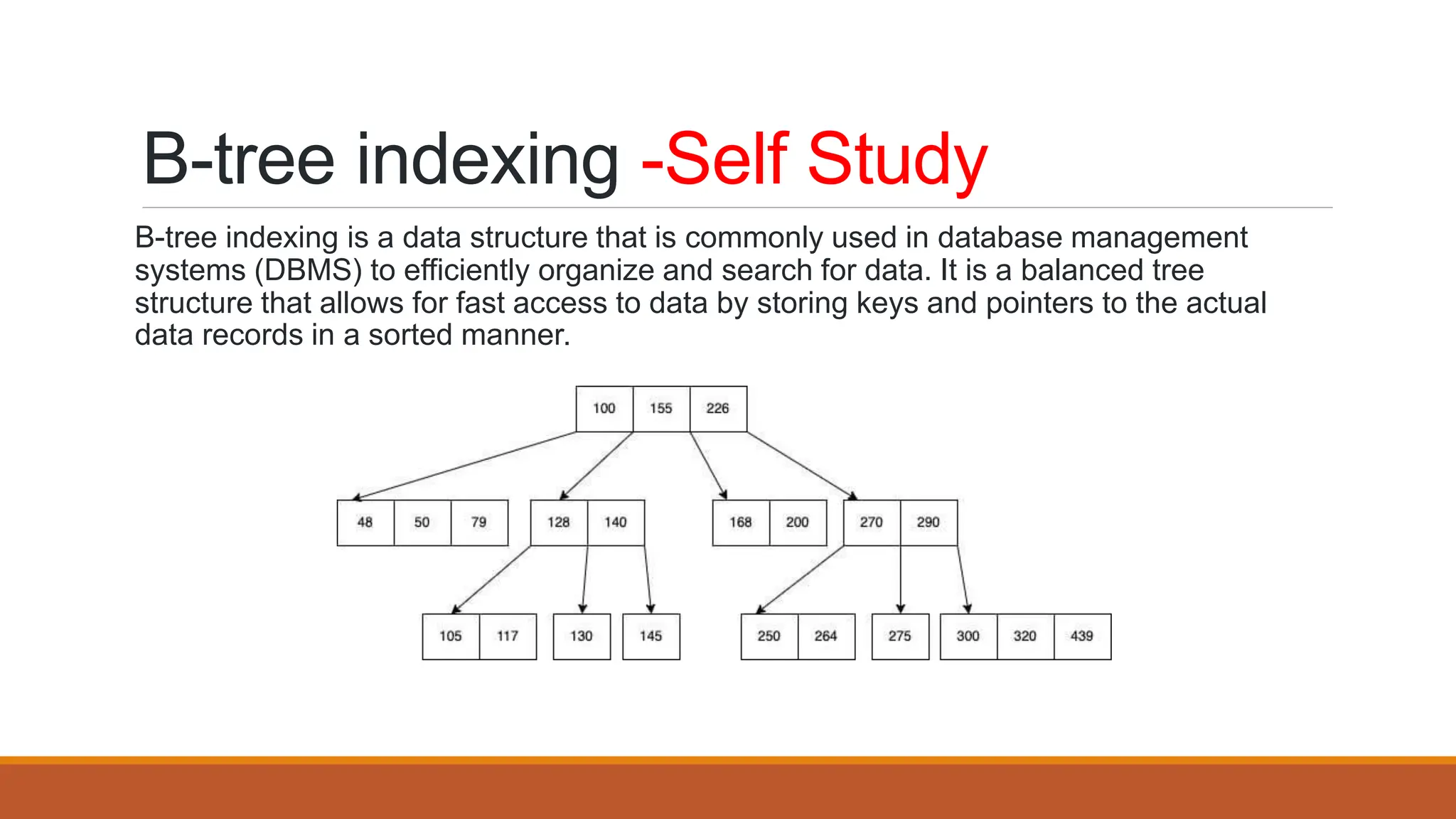 B-tree indexing -Self Study

B-tree indexing is a data structure that is commonly used in database management systems (DBMS) to efficiently organize and search for data. It is a balanced tree structure that allows for fast access to data by storing keys and pointers to the actual data records in a sorted manner.

100 155 226

48 50 79

128 140

168 200

270 290

105 117

130

145

250 264

275

300 320 439